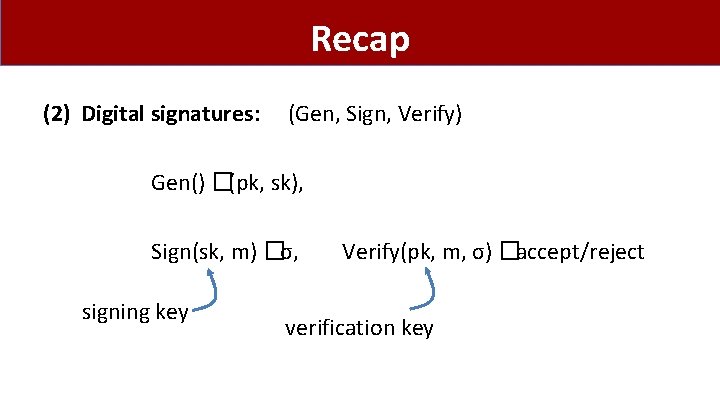 Recap

(2) Digital signatures: (Gen, Sign, Verify)

Gen() □(pk, sk),

Sign(sk, m) □σ, Verify(pk, m, σ) □accept/reject

signing key

verification key